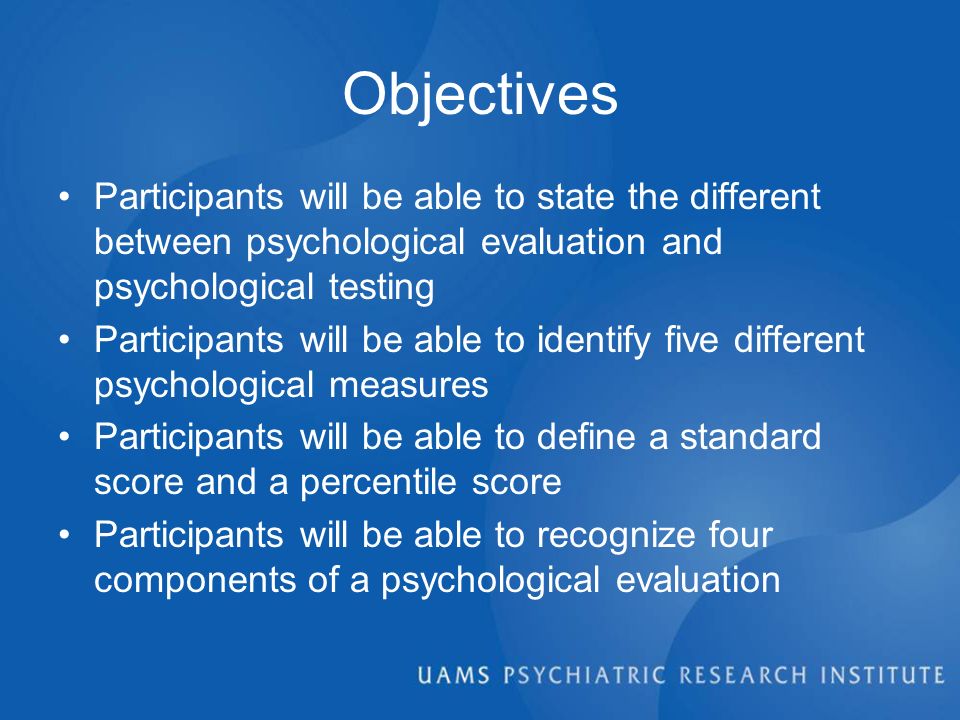 Objectives

• Participants will be able to state the different between psychological evaluation and psychological testing
• Participants will be able to identify five different psychological measures
• Participants will be able to define a standard score and a percentile score
• Participants will be able to recognize four components of a psychological evaluation

UAMS PSYCHIATRIC RESEARCH INSTITUTE